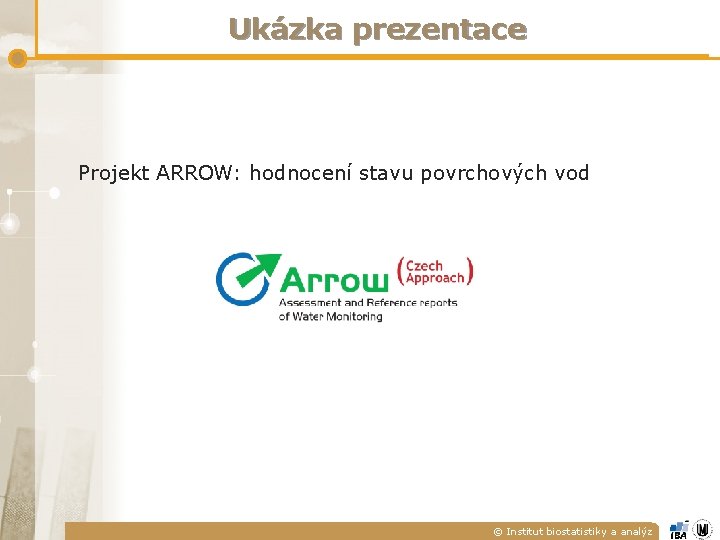 Ukázka prezentace

Projekt ARROW: hodnocení stavu povrchových vod

Arrow (Czech Approach)
Assessment and Reference reports of Water Monitoring

© Institut biostatistiky a analýz

IBA